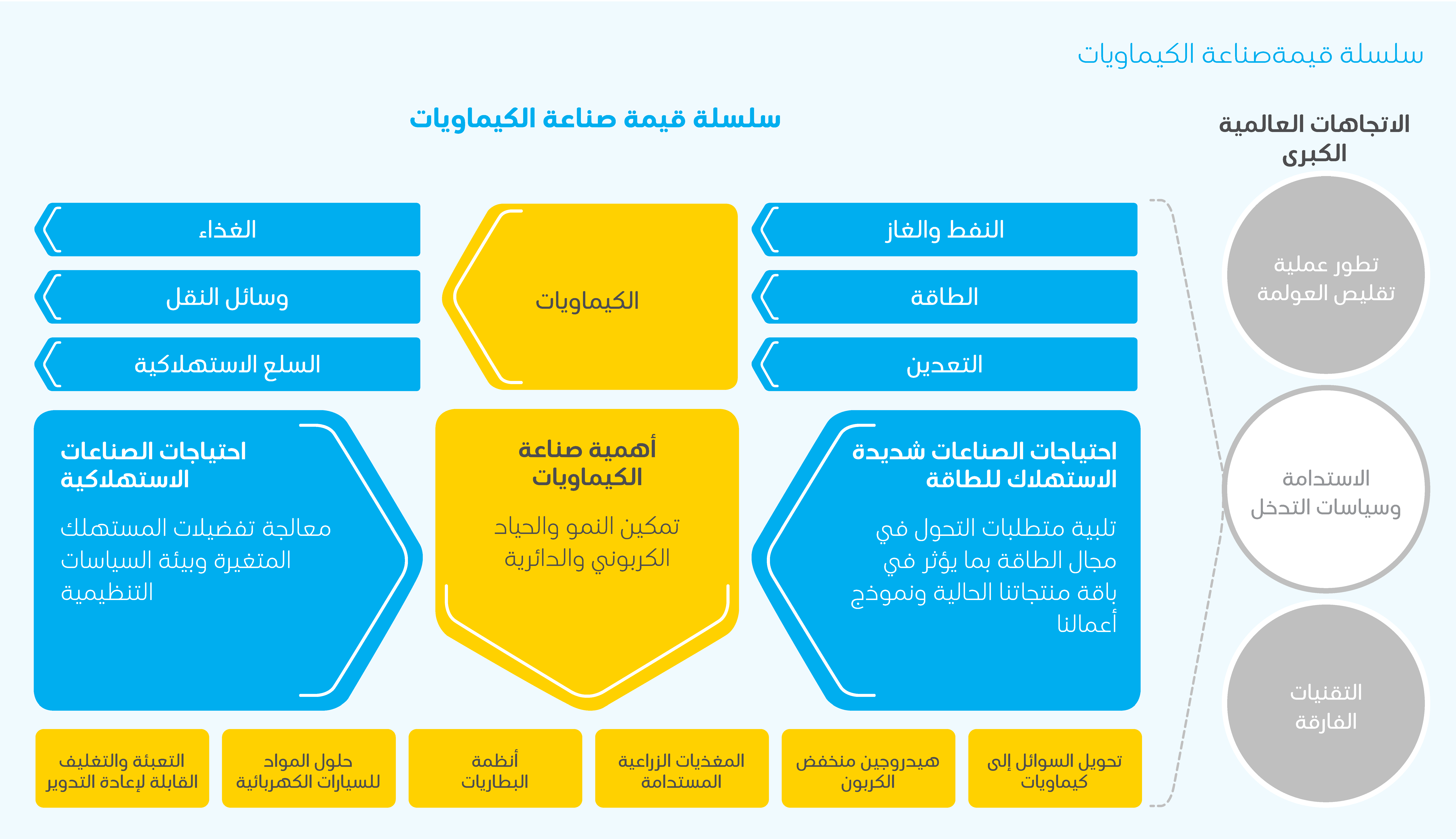 سلسلة قيمةصناعة الكيماويات

الاتجاهات العالمية الكبرى

تطور عملية تقليص العولمة

الاستدامة وسياسات التدخل

التقنيات الفارقة

سلسلة قيمة صناعة الكيماويات

النفط والغاز

الطاقة

التعدين

الكيماويات

الغذاء

وسائل النقل

السلع الاستهلاكية

احتياجات الصناعات شديدة الاستهلاك للطاقة

تلبية متطلبات التحول في مجال الطاقة بما يؤثر في باقة منتجاتنا الحالية ونموذج أعمالنا

أهمية صناعة الكيماويات

تمكين النمو والحياد الكربوني والدائرية

احتياجات الصناعات الاستهلاكية

معالجة تفضيلات المستهلك المتغيرة وبيئة السياسات التنظيمية

تحويل السوائل إلى كيماويات

هيدروجين منخفض الكربون

المغذيات الزراعية المستدامة

أنظمة البطاريات

حلول المواد للسيارات الكهربائية

التعبئة والتغليف القابلة لإعادة التدوير